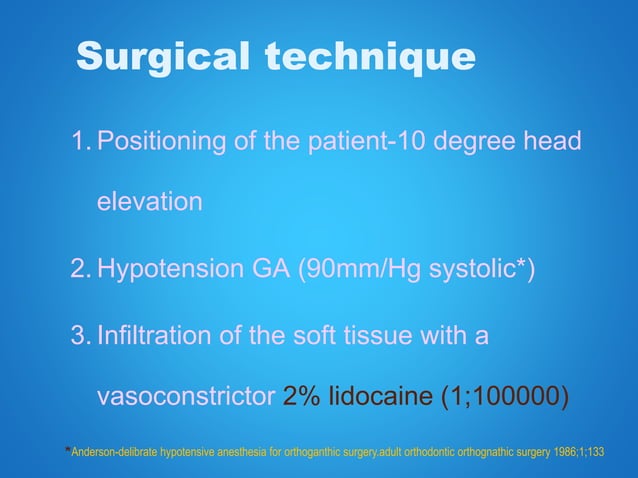 Surgical technique

1. Positioning of the patient-10 degree head elevation

2. Hypotension GA (90mm/Hg systolic*)

3. Infiltration of the soft tissue with a vasoconstrictor 2% lidocaine (1;100000)

*Anderson-delibrate hypotensive anesthesia for orthoganthic surgery.adult orthodontic orthognathic surgery 1986;1;133